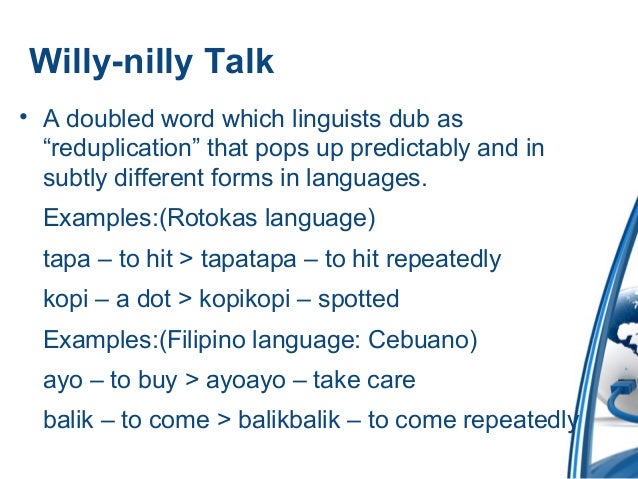 Willy-nilly Talk

• A doubled word which linguists dub as “reduplication” that pops up predictably and in subtly different forms in languages.

Examples:(Rotokas language)

tapa – to hit > tapatapa – to hit repeatedly

kopi – a dot > kopikopi – spotted

Examples:(Filipino language: Cebuano)

ayo – to buy > ayoayo – take care

balik – to come > balikbalik – to come repeatedly